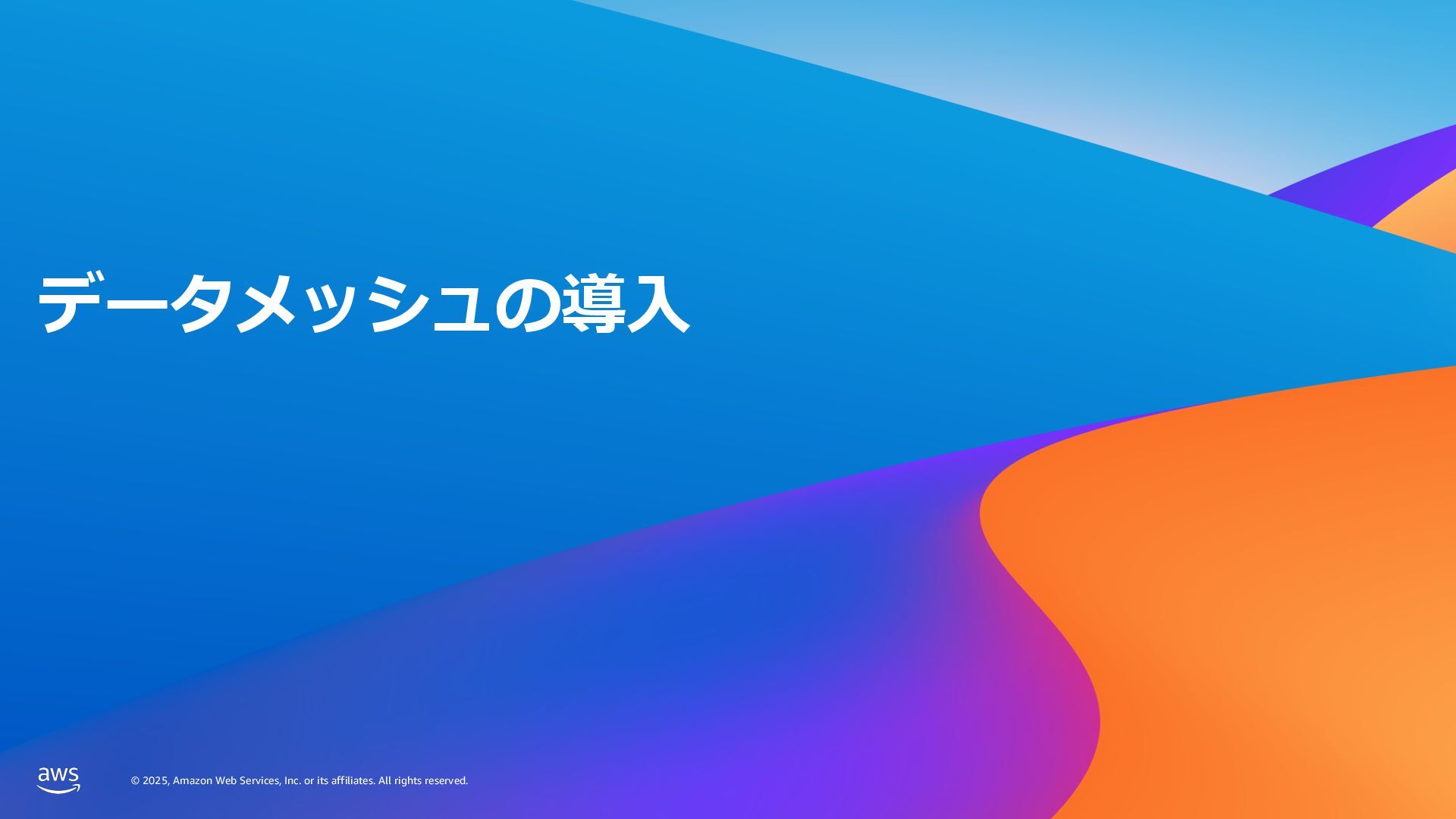 データメッシュの導入

aws

© 2025, Amazon Web Services, Inc. or its affiliates. All rights reserved.